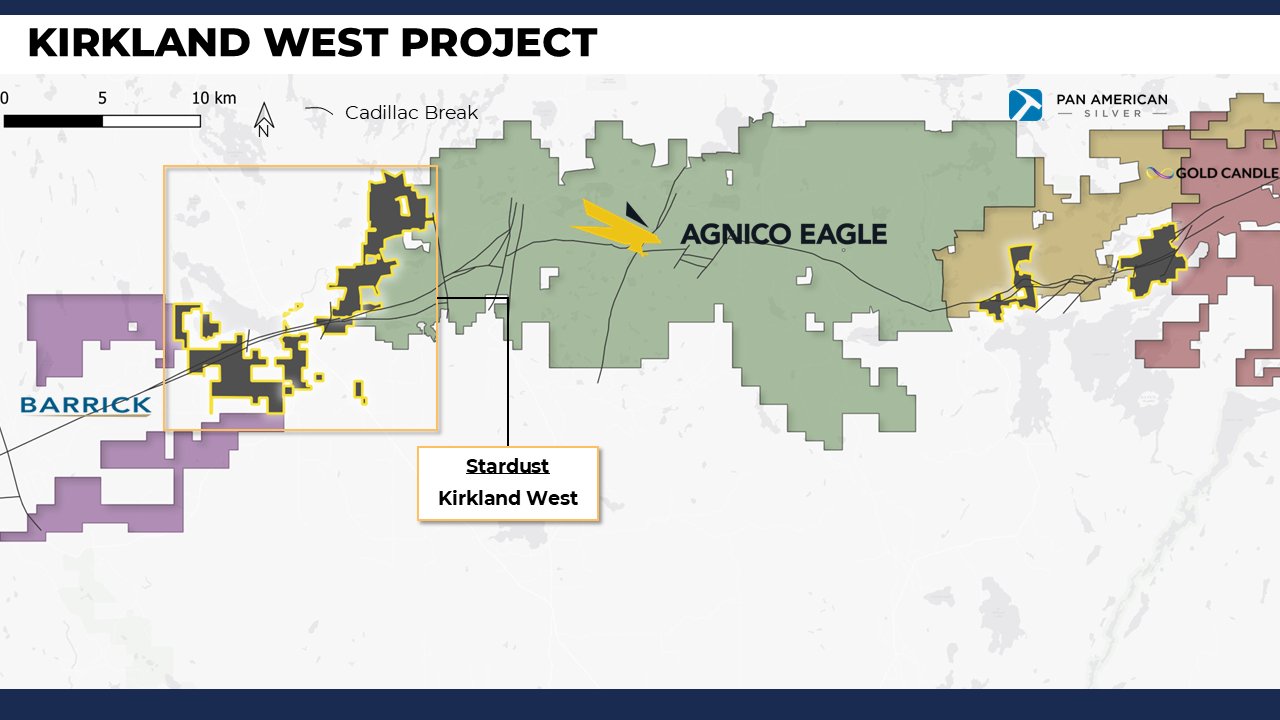 KIRKLAND WEST PROJECT

0 5 10 km

N

Cadillac Break

PAN AMERICAN SILVER

GOLD CANDLE

AGNICO EAGLE

BARRICK

Stardust

Kirkland West